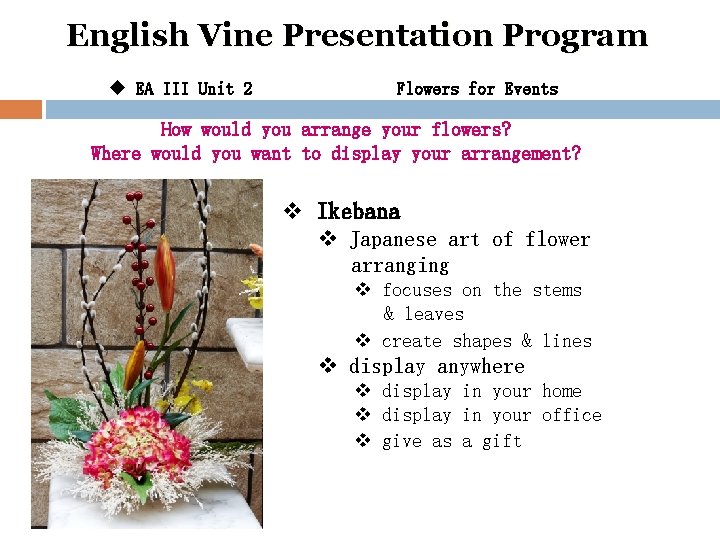 English Vine Presentation Program

◆ EA III Unit 2 Flowers for Events

How would you arrange your flowers?
Where would you want to display your arrangement?

❖ Ikebana
❖ Japanese art of flower arranging
❖ focuses on the stems & leaves
❖ create shapes & lines
❖ display anywhere
❖ display in your home
❖ display in your office
❖ give as a gift